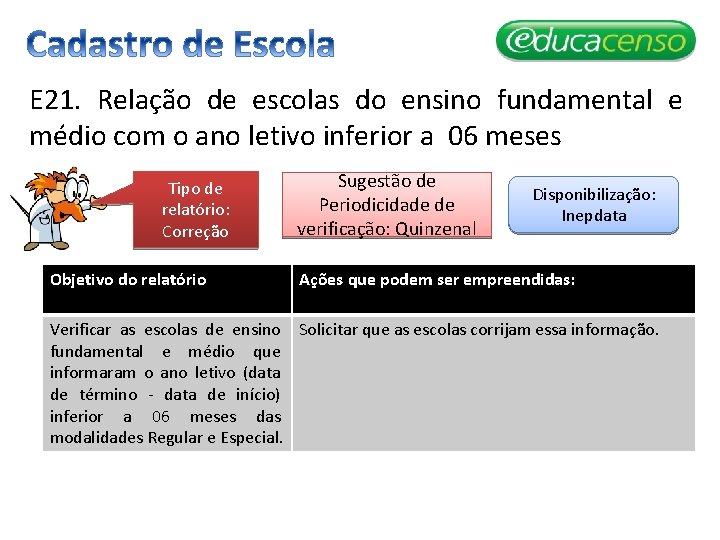 Cadastro de Escola

educacenso

E21. Relação de escolas do ensino fundamental e médio com o ano letivo inferior a 06 meses

Tipo de relatório: Correção

Sugestão de Periodicidade de verificação: Quinzenal

Disponibilização: Inepdata

| Objetivo do relatório | Ações que podem ser empreendidas: |
|---|---|
| Verificar as escolas de ensino fundamental e médio que informaram o ano letivo (data de término - data de início) inferior a 06 meses das modalidades Regular e Especial. | Solicitar que as escolas corrijam essa informação. |